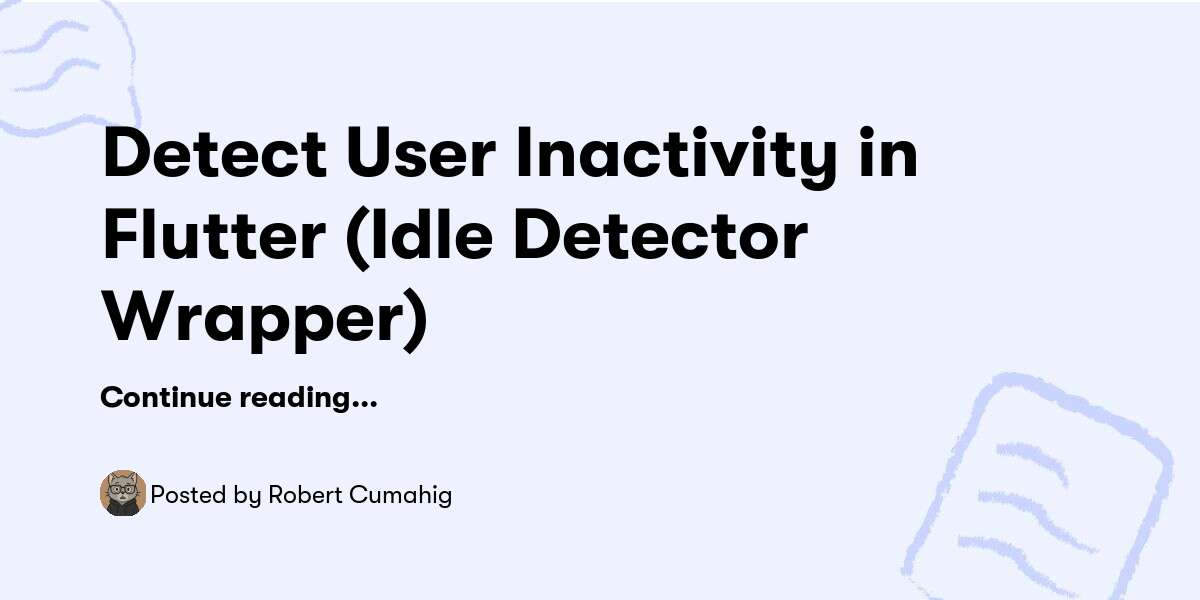 Detect User Inactivity in Flutter (Idle Detector Wrapper)

Continue reading...

Posted by Robert Cumahig